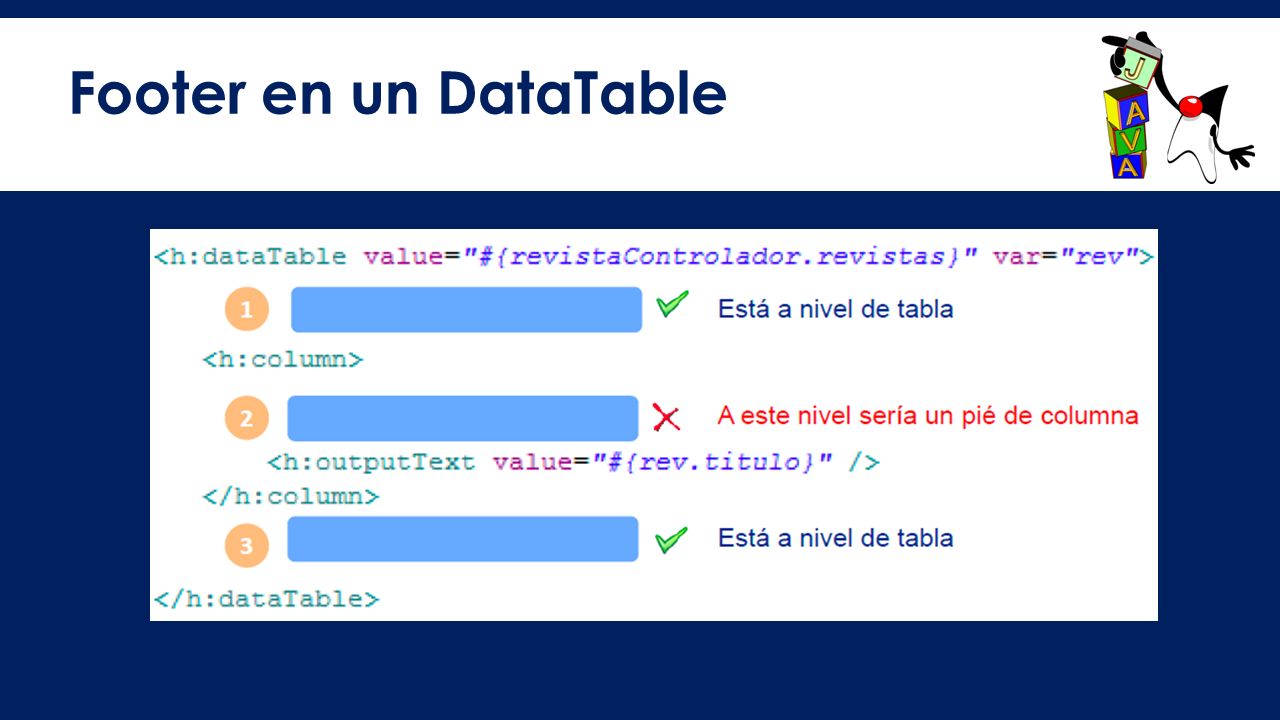 Footer en un DataTable

J
A
V
A

<h:dataTable value="#{revistaControlador.revistas}" var="rev">

1 Está a nivel de tabla

<h:column>

2 A este nivel sería un pié de columna

<h:outputText value="#{rev.titulo}" />

</h:column>

3 Está a nivel de tabla

</h:dataTable>